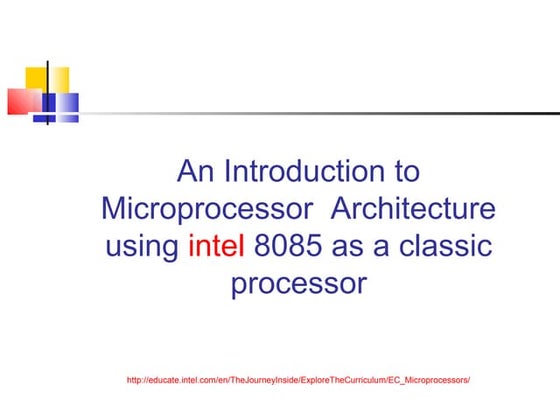 An Introduction to Microprocessor Architecture using intel 8085 as a classic processor

http://educate.intel.com/en/TheJourneyInside/ExploreTheCurriculum/EC_Microprocessors/